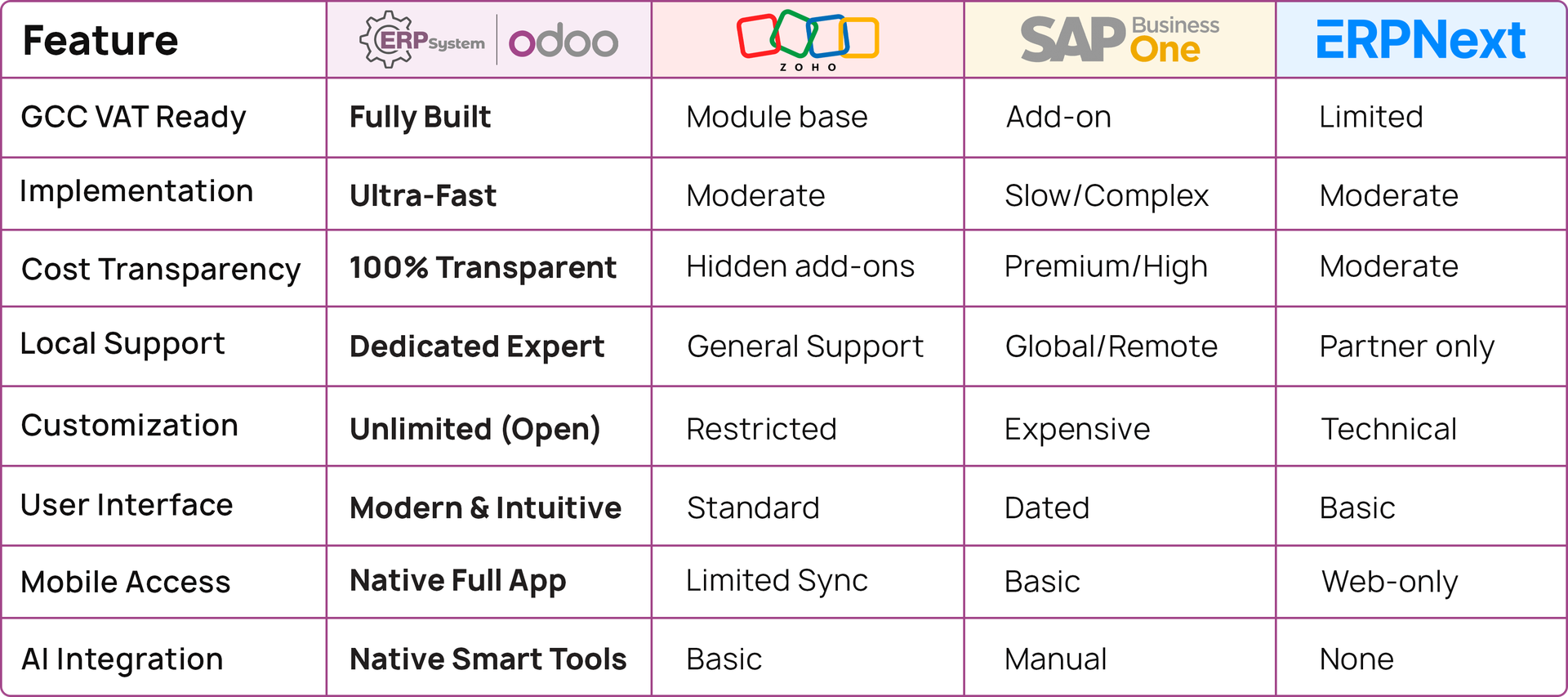 | Feature | ERPSystem odoo | ZOHO | SAP Business One | ERPNext |
|---|---|---|---|---|
| GCC VAT Ready | Fully Built | Module base | Add-on | Limited |
| Implementation | Ultra-Fast | Moderate | Slow/Complex | Moderate |
| Cost Transparency | 100% Transparent | Hidden add-ons | Premium/High | Moderate |
| Local Support | Dedicated Expert | General Support | Global/Remote | Partner only |
| Customization | Unlimited (Open) | Restricted | Expensive | Technical |
| User Interface | Modern & Intuitive | Standard | Dated | Basic |
| Mobile Access | Native Full App | Limited Sync | Basic | Web-only |
| AI Integration | Native Smart Tools | Basic | Manual | None |